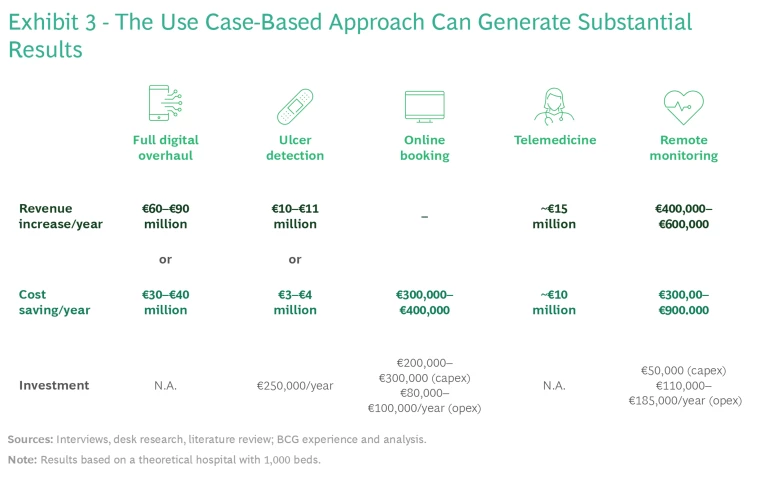 Exhibit 3 - The Use Case-Based Approach Can Generate Substantial Results

| | Full digital overhaul | Ulcer detection | Online booking | Telemedicine | Remote monitoring |
|---|---|---|---|---|---|
| Revenue increase/year | €60–€90 million | €10–€11 million | – | ~€15 million | €400,000–€600,000 |
| | or | or | | | |
| Cost saving/year | €30–€40 million | €3–€4 million | €300,000–€400,000 | ~€10 million | €300,00–€900.000 |
| Investment | N.A. | €250,000/year | €200,000–€300,000 (capex) €80,000–€100,000/year (opex) | N.A. | €50,000 (capex) €110,000–€185,000/year (opex) |

Sources: Interviews, desk research, literature review; BCG experience and analysis.

Note: Results based on a theoretical hospital with 1,000 beds.